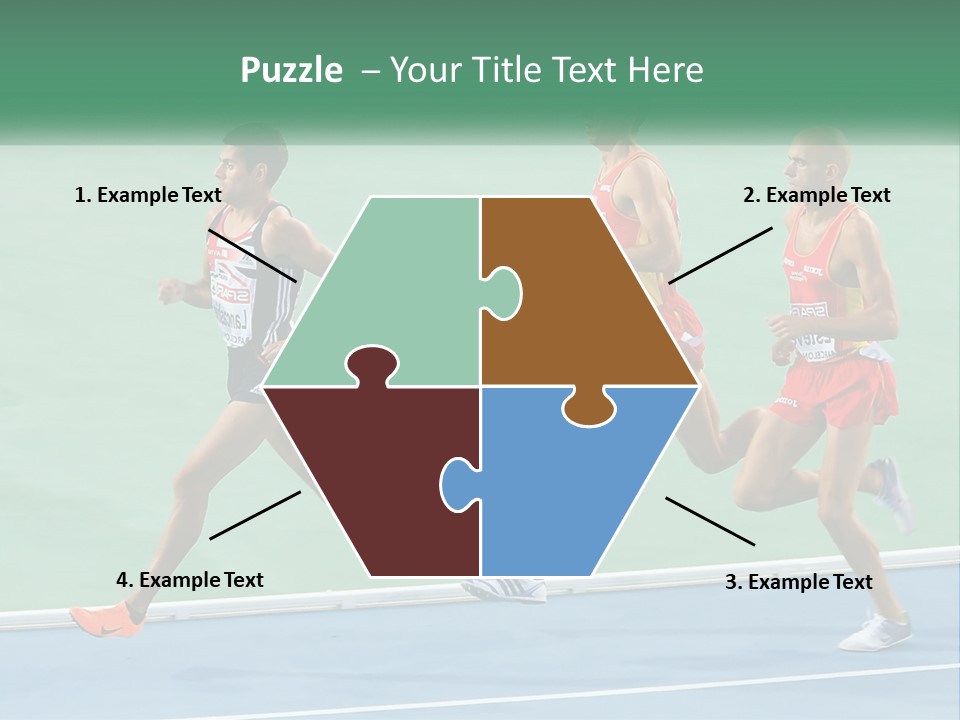 Puzzle – Your Title Text Here

1. Example Text

2. Example Text

4. Example Text

3. Example Text